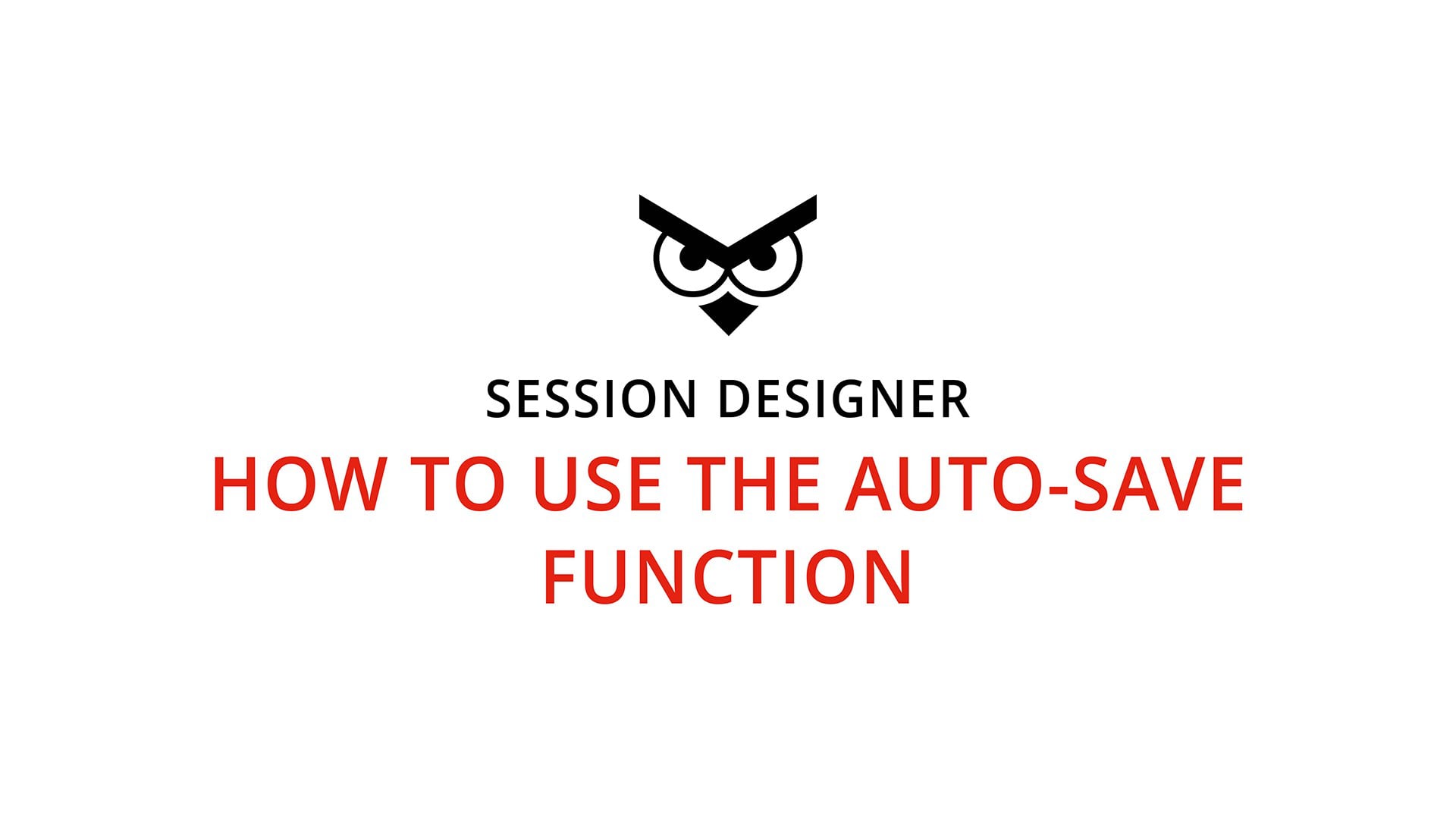 SESSION DESIGNER

HOW TO USE THE AUTO-SAVE FUNCTION